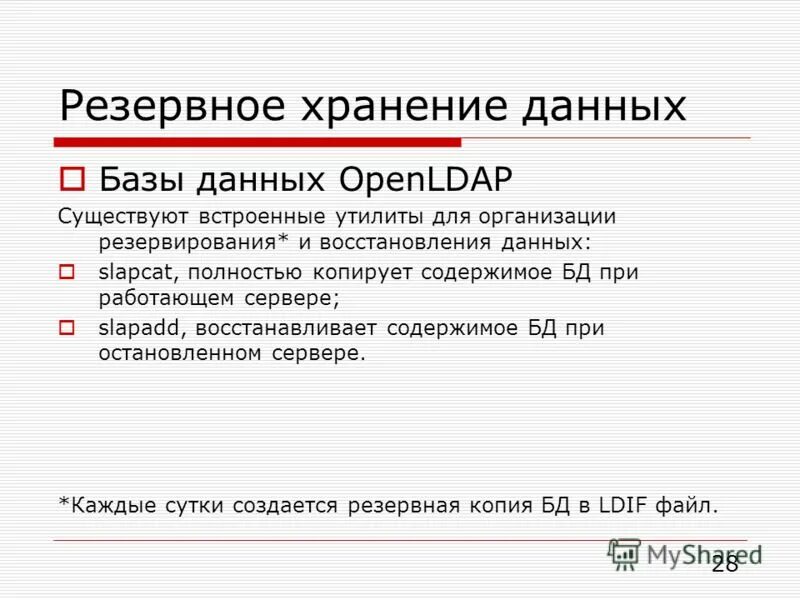 Резервное хранение данных

Базы данных OpenLDAP

Существуют встроенные утилиты для организации резервирования* и восстановления данных:

slapcat, полностью копирует содержимое БД при работающем сервере;

slapadd, восстанавливает содержимое БД при остановленном сервере.

*Каждые сутки создается резервная копия БД в LDIF файл.

MyShared

28